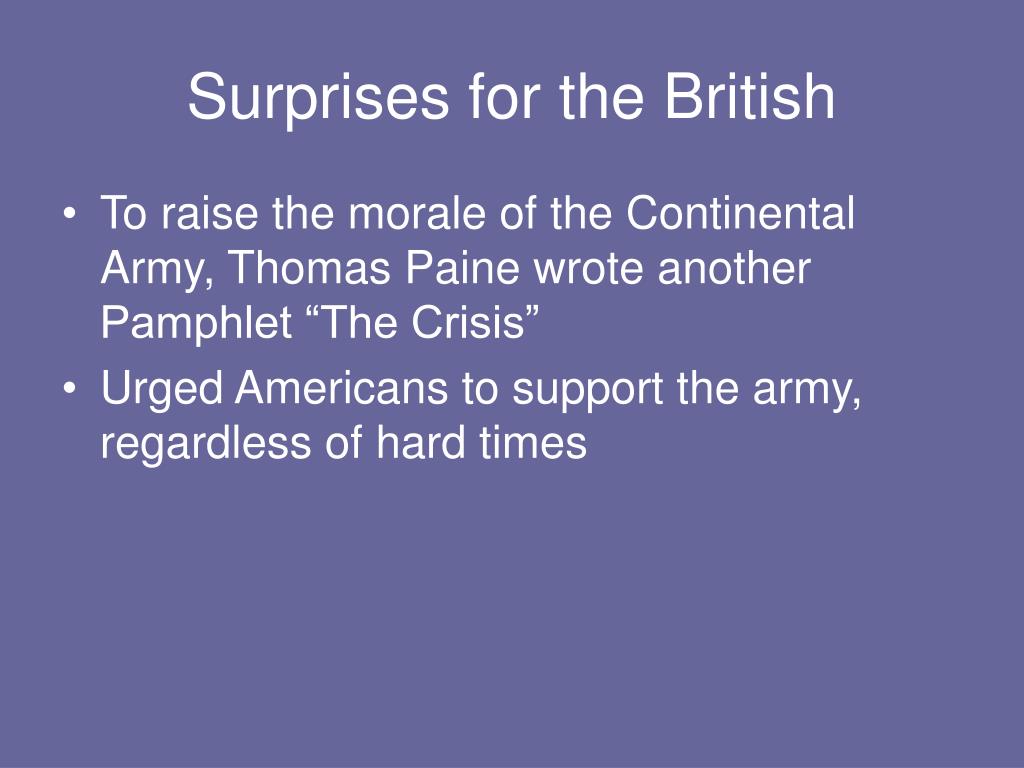 Surprises for the British

• To raise the morale of the Continental Army, Thomas Paine wrote another Pamphlet “The Crisis”
• Urged Americans to support the army, regardless of hard times